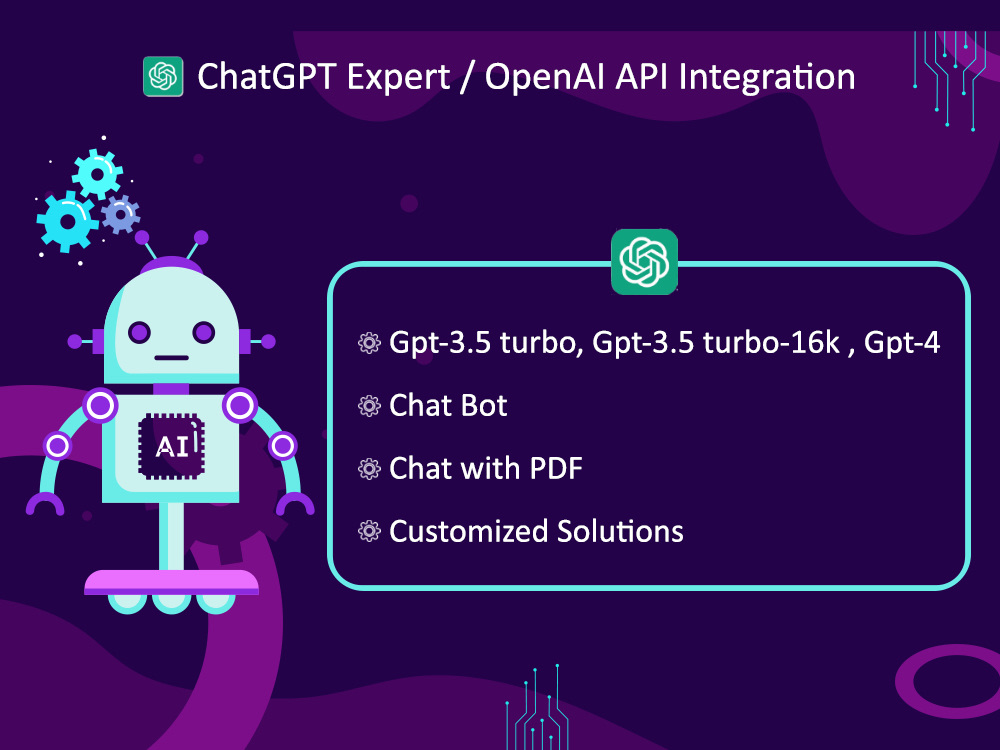 ChatGPT Expert / OpenAI API Integration

AI

Gpt-3.5 turbo, Gpt-3.5 turbo-16k , Gpt-4

Chat Bot

Chat with PDF

Customized Solutions